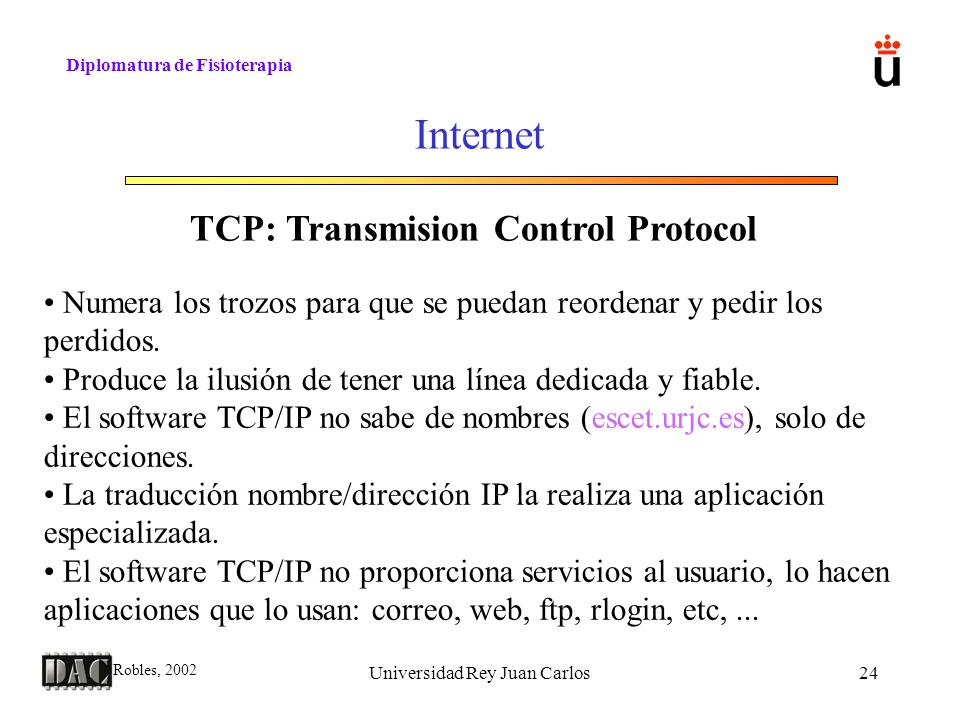 Diplomatura de Fisioterapia

Internet

TCP: Transmision Control Protocol

• Numera los trozos para que se puedan reordenar y pedir los perdidos.
• Produce la ilusión de tener una línea dedicada y fiable.
• El software TCP/IP no sabe de nombres (escet.urjc.es), solo de direcciones.
• La traducción nombre/dirección IP la realiza una aplicación especializada.
• El software TCP/IP no proporciona servicios al usuario, lo hacen aplicaciones que lo usan: correo, web, ftp, rlogin, etc, ...

DAC Robles, 2002

Universidad Rey Juan Carlos

24